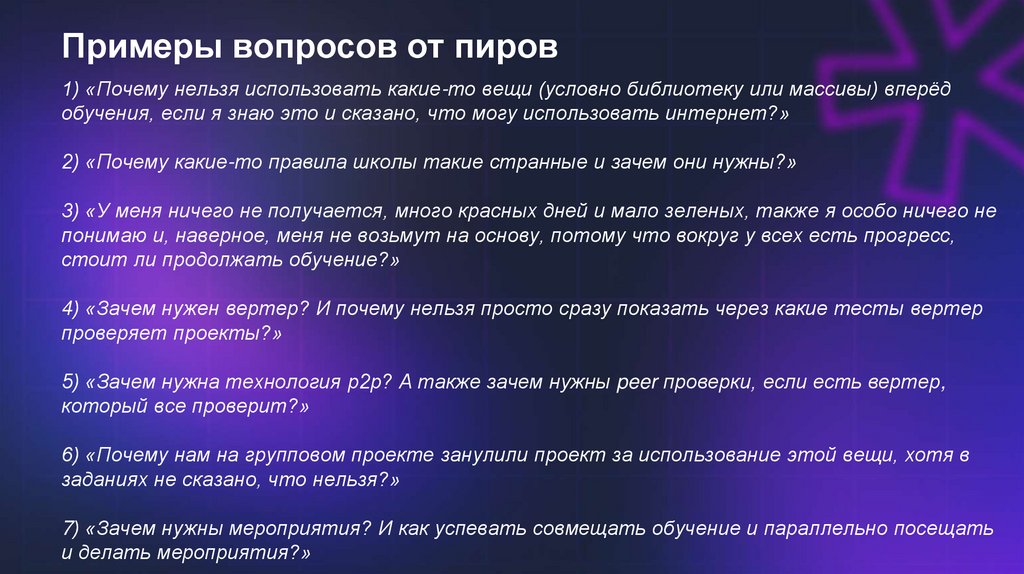 Примеры вопросов от пиров

1) «Почему нельзя использовать какие-то вещи (условно библиотеку или массивы) вперёд обучения, если я знаю это и сказано, что могу использовать интернет?»

2) «Почему какие-то правила школы такие странные и зачем они нужны?»

3) «У меня ничего не получается, много красных дней и мало зеленых, также я особо ничего не понимаю и, наверное, меня не возьмут на основу, потому что вокруг у всех есть прогресс, стоит ли продолжать обучение?»

4) «Зачем нужен вертер? И почему нельзя просто сразу показать через какие тесты вертер проверяет проекты?»

5) «Зачем нужна технология p2p? А также зачем нужны peer проверки, если есть вертер, который все проверит?»

6) «Почему нам на групповом проекте занулили проект за использование этой вещи, хотя в заданиях не сказано, что нельзя?»

7) «Зачем нужны мероприятия? И как успевать совмещать обучение и параллельно посещать и делать мероприятия?»